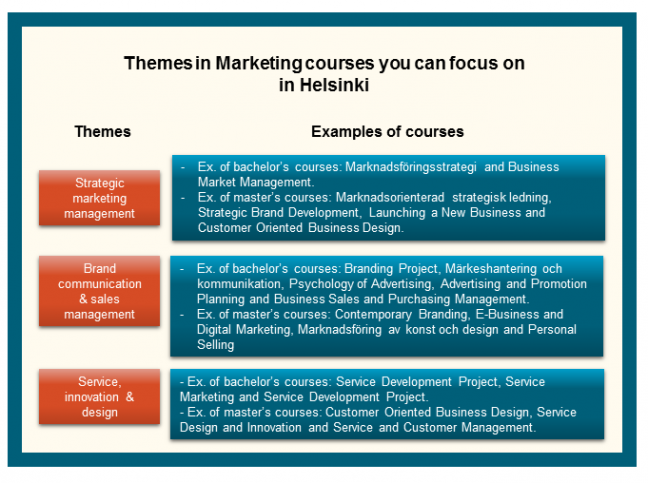 Themes in Marketing courses you can focus on in Helsinki

Themes

Examples of courses

Strategic marketing management

- Ex. of bachelor's courses: Marknadsföringsstrategi and Business Market Management.
- Ex. of master's courses: Marknadsorienterad strategisk ledning, Strategic Brand Development, Launching a New Business and Customer Oriented Business Design.

Brand communication & sales management

- Ex. of bachelor's courses: Branding Project, Märkeshantering och kommunikation, Psychology of Advertising, Advertising and Promotion Planning and Business Sales and Purchasing Management.
- Ex. of master's courses: Contemporary Branding, E-Business and Digital Marketing, Marknadsföring av konst och design and Personal Selling

Service, innovation & design

- Ex. of bachelor's courses: Service Development Project, Service Marketing and Service Development Project.
- Ex. of master's courses: Customer Oriented Business Design, Service Design and Innovation and Service and Customer Management.